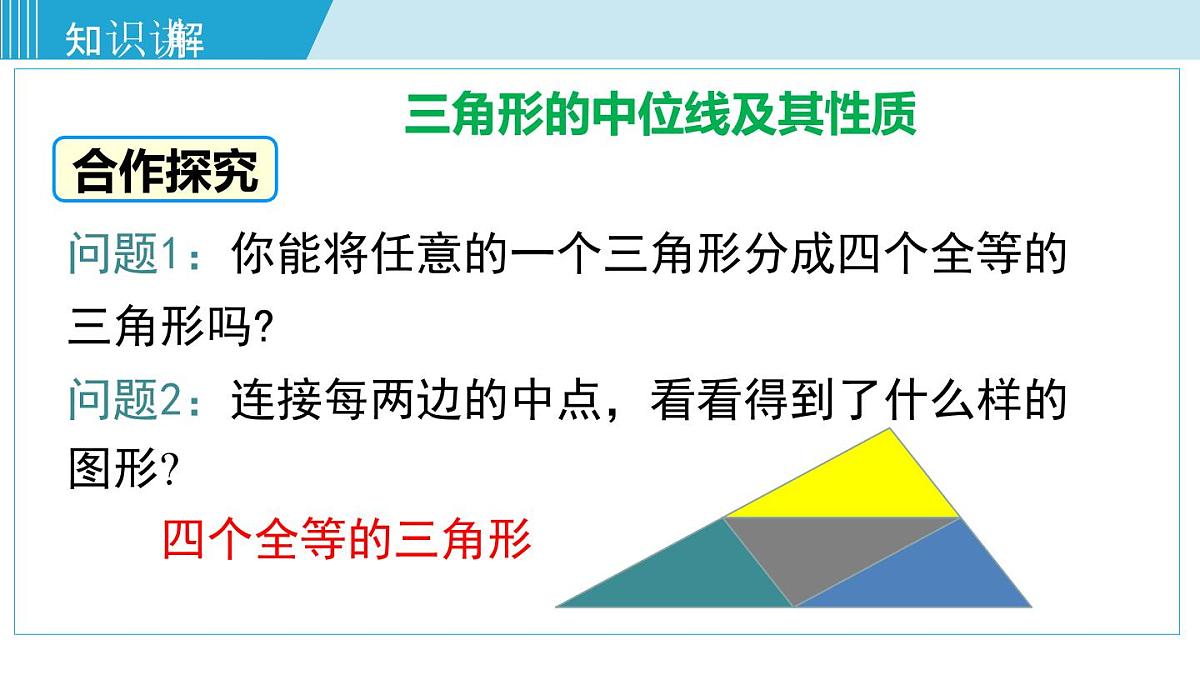 知识讲解

三角形的中位线及其性质

合作探究

问题1：你能将任意的一个三角形分成四个全等的三角形吗?

问题2：连接每两边的中点，看看得到了什么样的图形?

四个全等的三角形